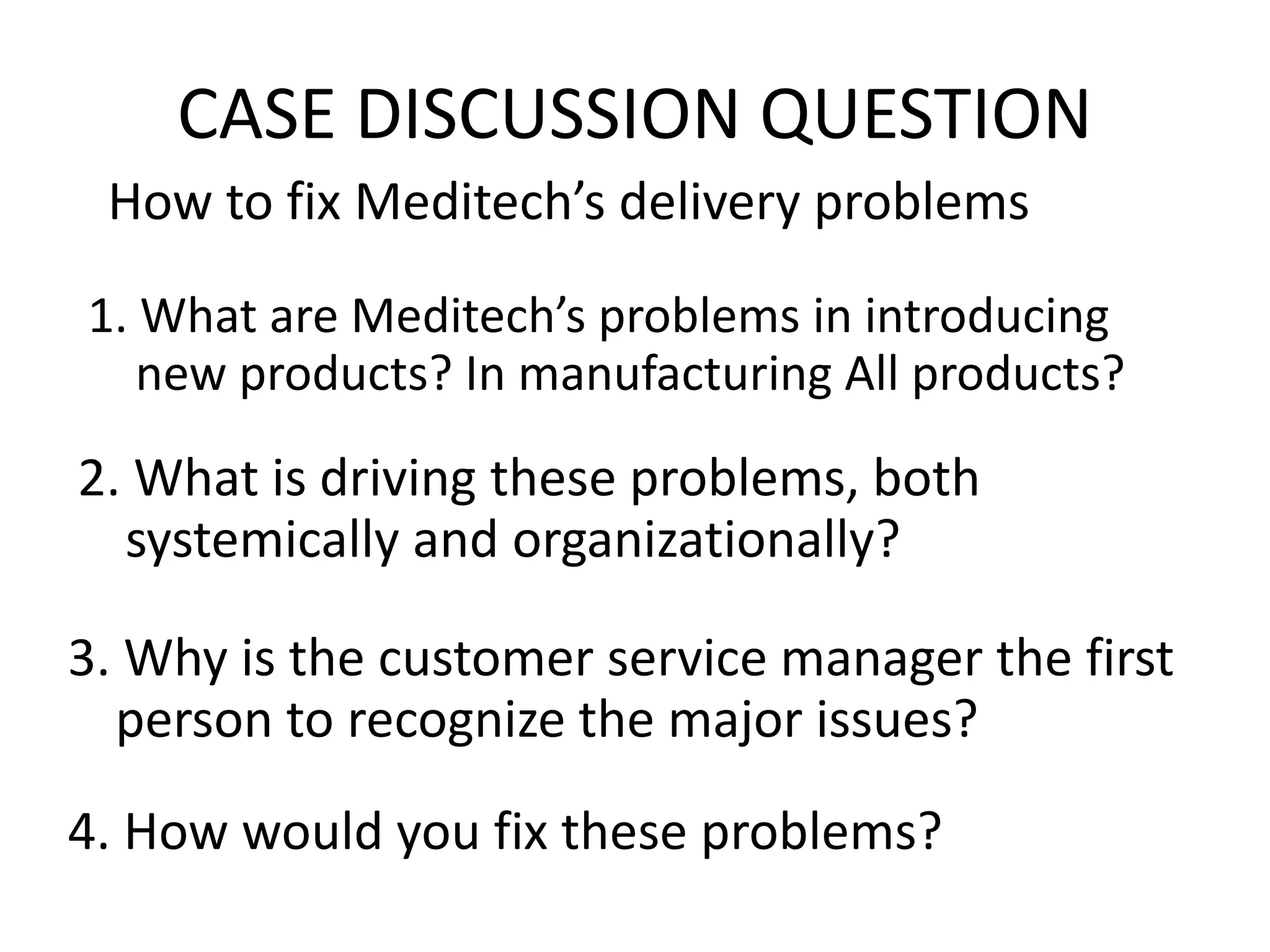 CASE DISCUSSION QUESTION

How to fix Meditech’s delivery problems

1. What are Meditech’s problems in introducing new products? In manufacturing All products?

2. What is driving these problems, both systemically and organizationally?

3. Why is the customer service manager the first person to recognize the major issues?

4. How would you fix these problems?